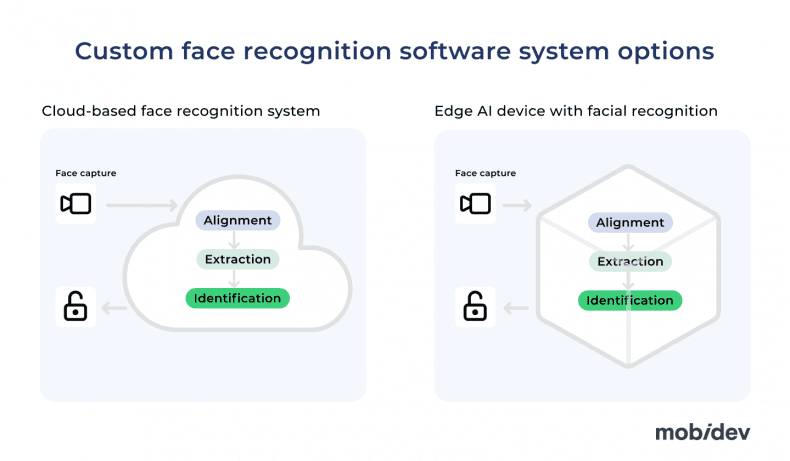 Custom face recognition software system options

Cloud-based face recognition system

Face capture

Alignment

Extraction

Identification

Edge AI device with facial recognition

Face capture

Alignment

Extraction

Identification

mobidev